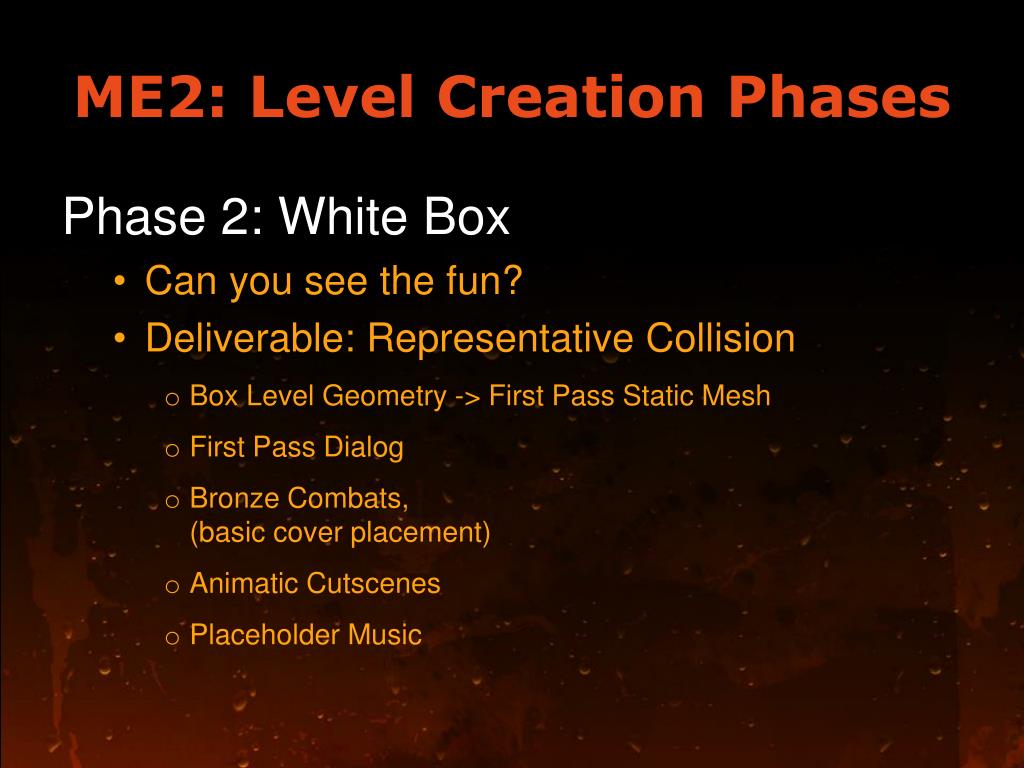 ME2: Level Creation Phases

Phase 2: White Box

• Can you see the fun?
• Deliverable: Representative Collision
  o Box Level Geometry -> First Pass Static Mesh
  o First Pass Dialog
  o Bronze Combats,
  (basic cover placement)
  o Animatic Cutscenes
  o Placeholder Music